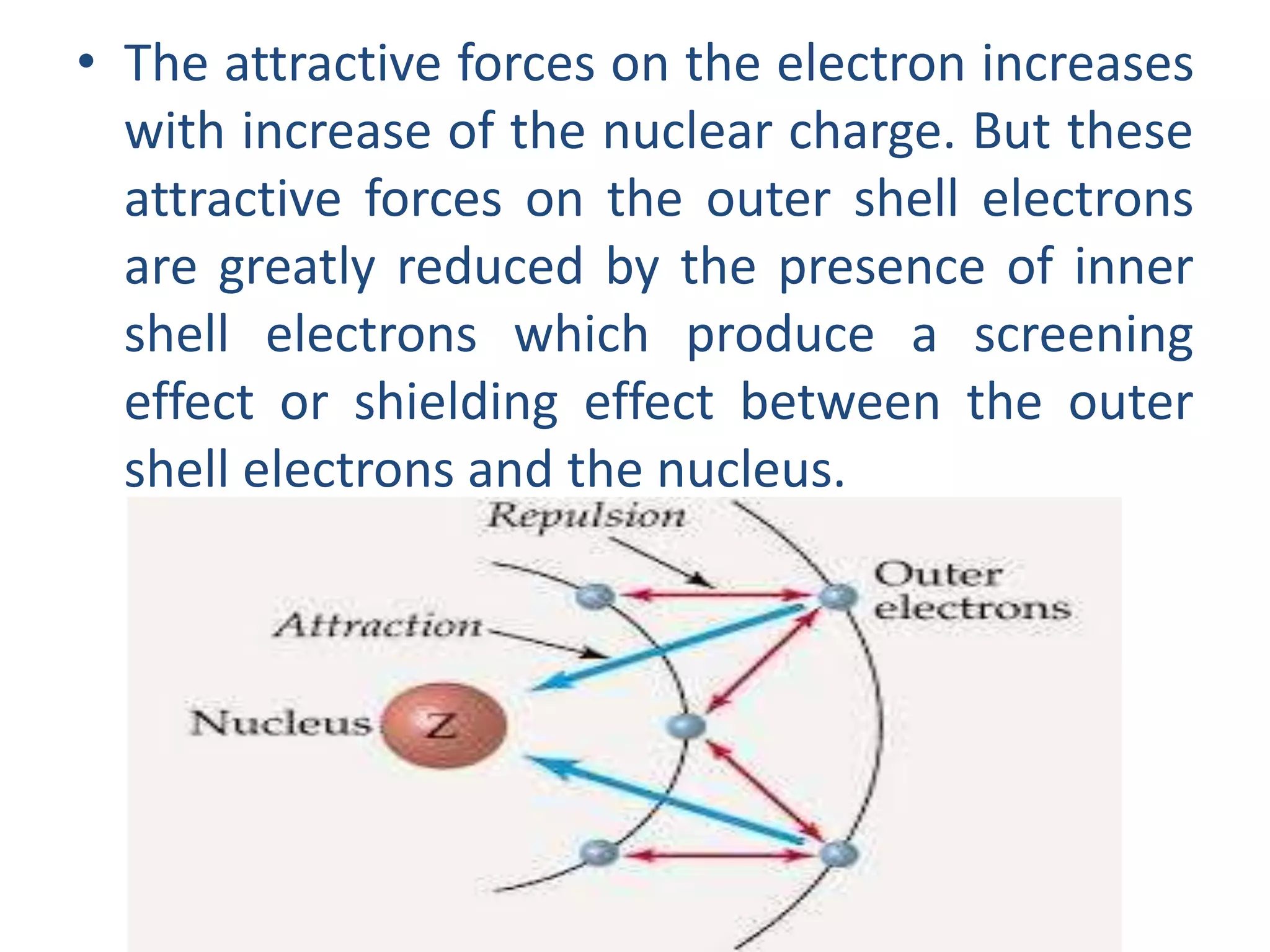 • The attractive forces on the electron increases with increase of the nuclear charge. But these attractive forces on the outer shell electrons are greatly reduced by the presence of inner shell electrons which produce a screening effect or shielding effect between the outer shell electrons and the nucleus.

Repulsion

Outer electrons

Attraction

Nucleus

Z